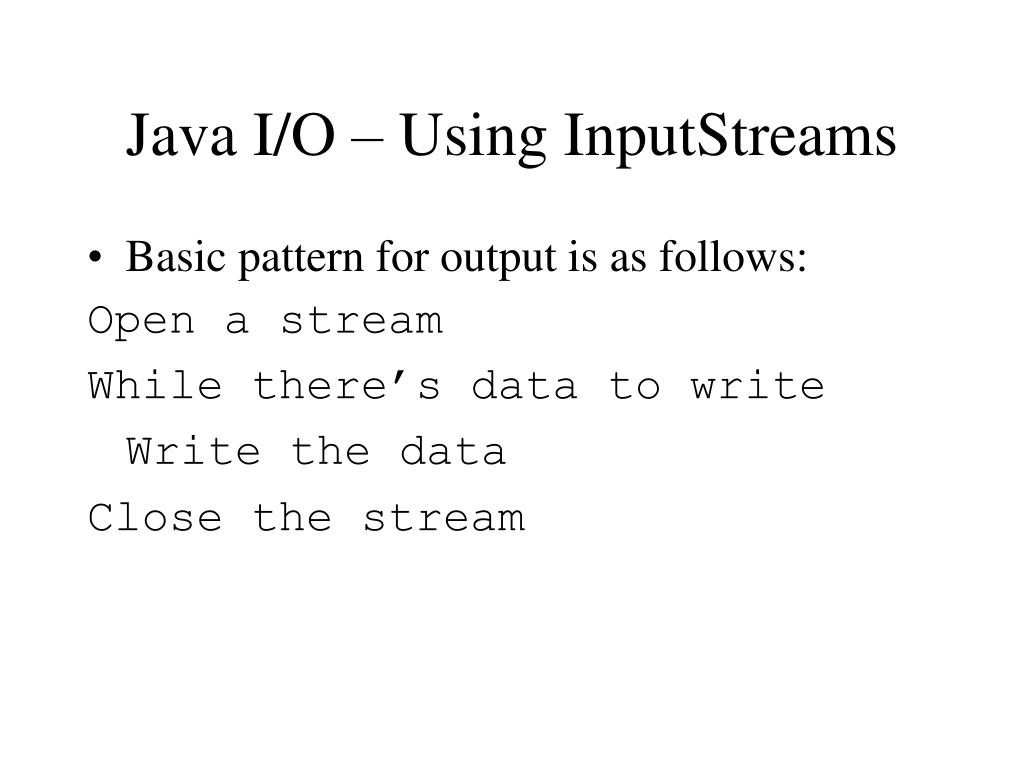 Java I/O – Using InputStreams

• Basic pattern for output is as follows:

Open a stream
While there’s data to write
 Write the data
Close the stream